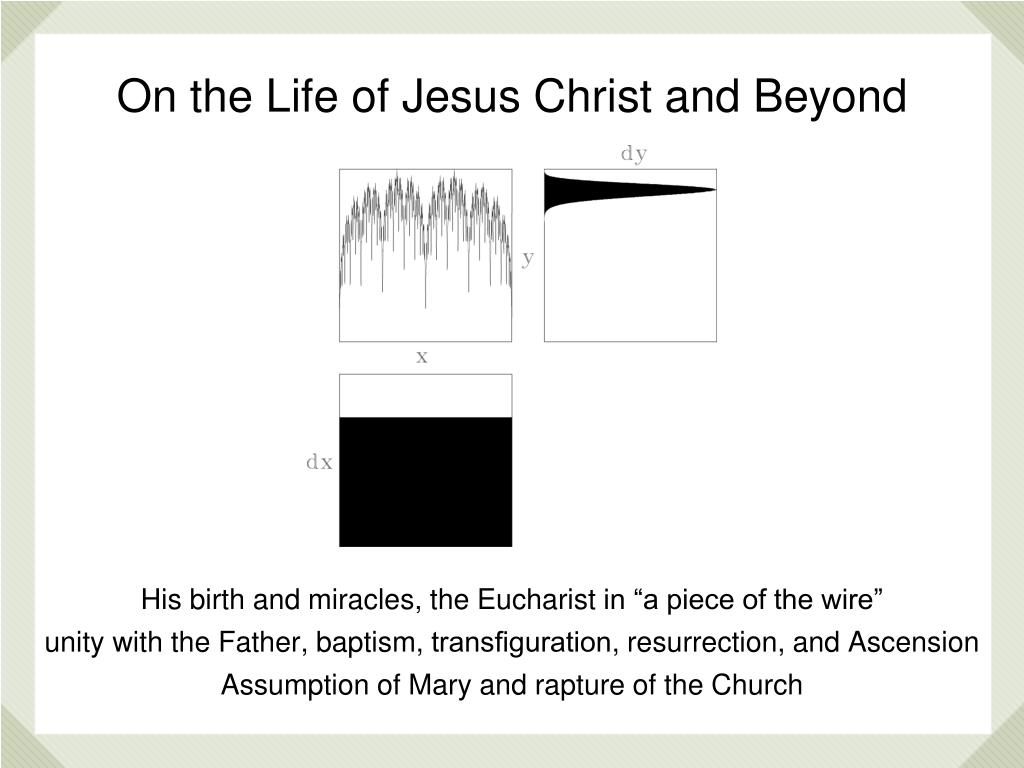 On the Life of Jesus Christ and Beyond

dy

y

x

dx

His birth and miracles, the Eucharist in “a piece of the wire”
unity with the Father, baptism, transfiguration, resurrection, and Ascension
Assumption of Mary and rapture of the Church